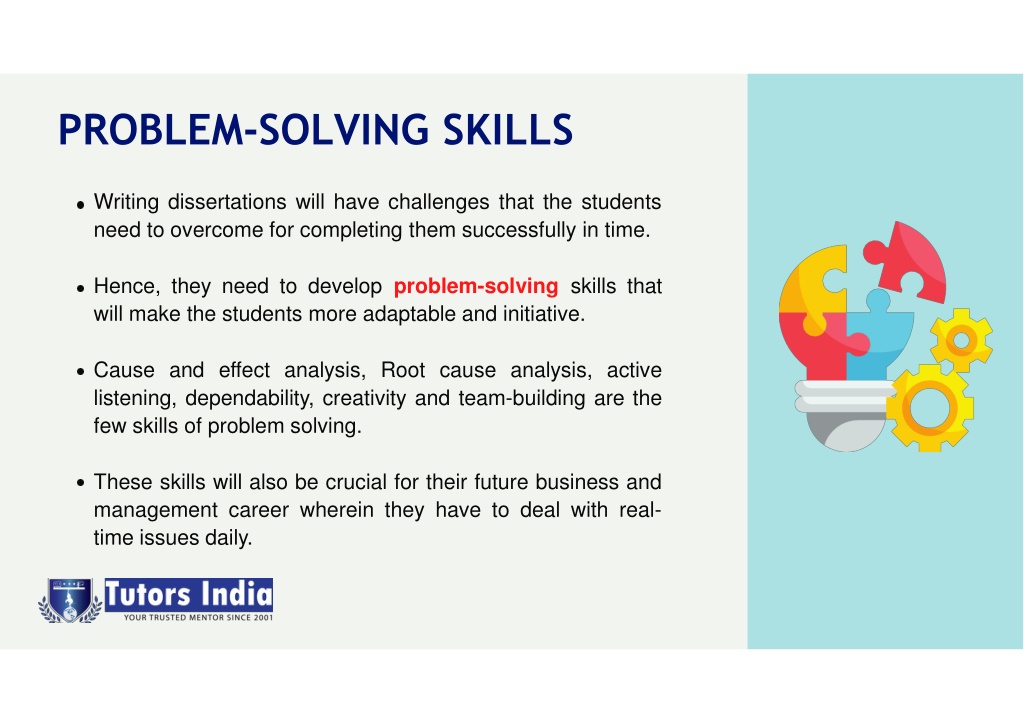 PROBLEM-SOLVING SKILLS

• Writing dissertations will have challenges that the students need to overcome for completing them successfully in time.

• Hence, they need to develop problem-solving skills that will make the students more adaptable and initiative.

• Cause and effect analysis, Root cause analysis, active listening, dependability, creativity and team-building are the few skills of problem solving.

• These skills will also be crucial for their future business and management career wherein they have to deal with real-time issues daily.

Tutors India
YOUR TRUSTED MENTOR SINCE 2001